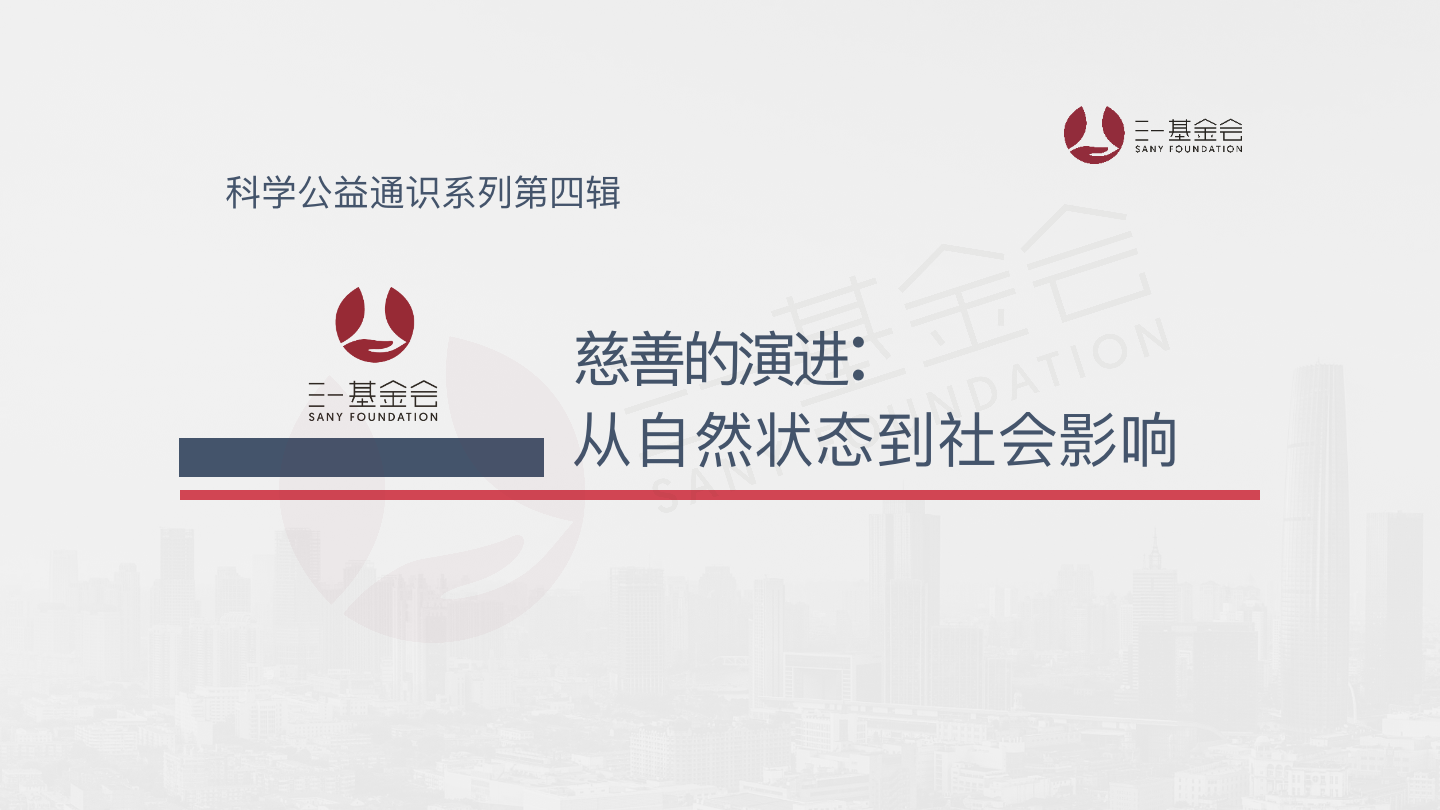 三一基金会
SANY FOUNDATION

科学公益通识系列第四辑

三一基金会
SANY FOUNDATION

慈善的演进：
从自然状态到社会影响

三一基金会
SANY FOUNDATION